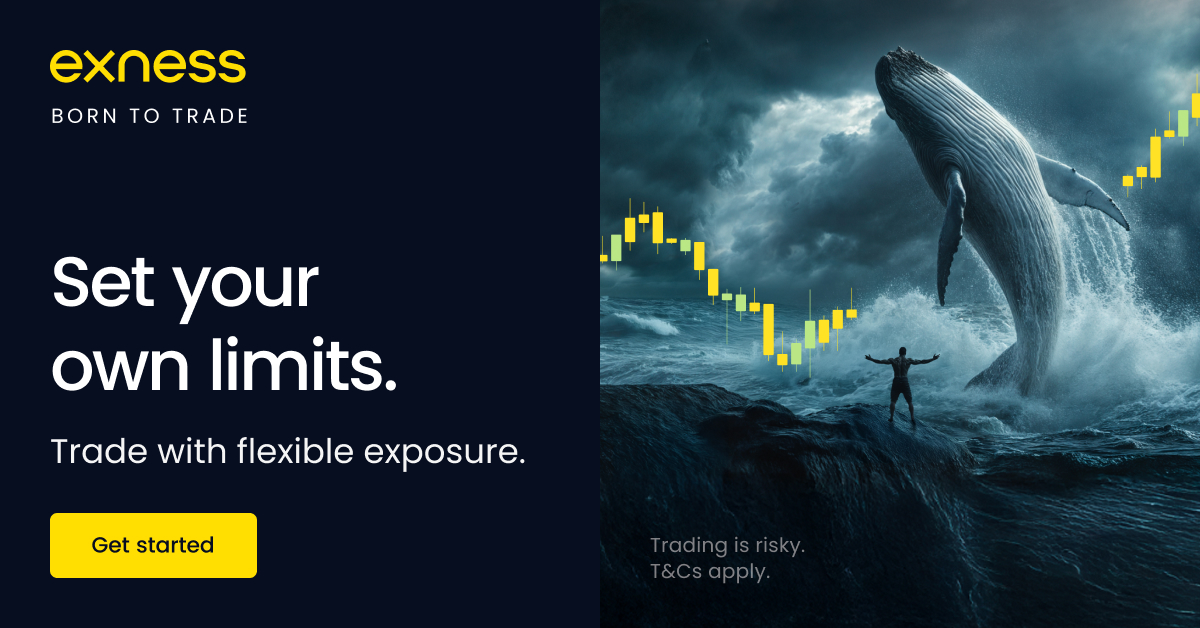 exness
BORN TO TRADE

Set your own limits.

Trade with flexible exposure.

Get started

Trading is risky.
T&Cs apply.